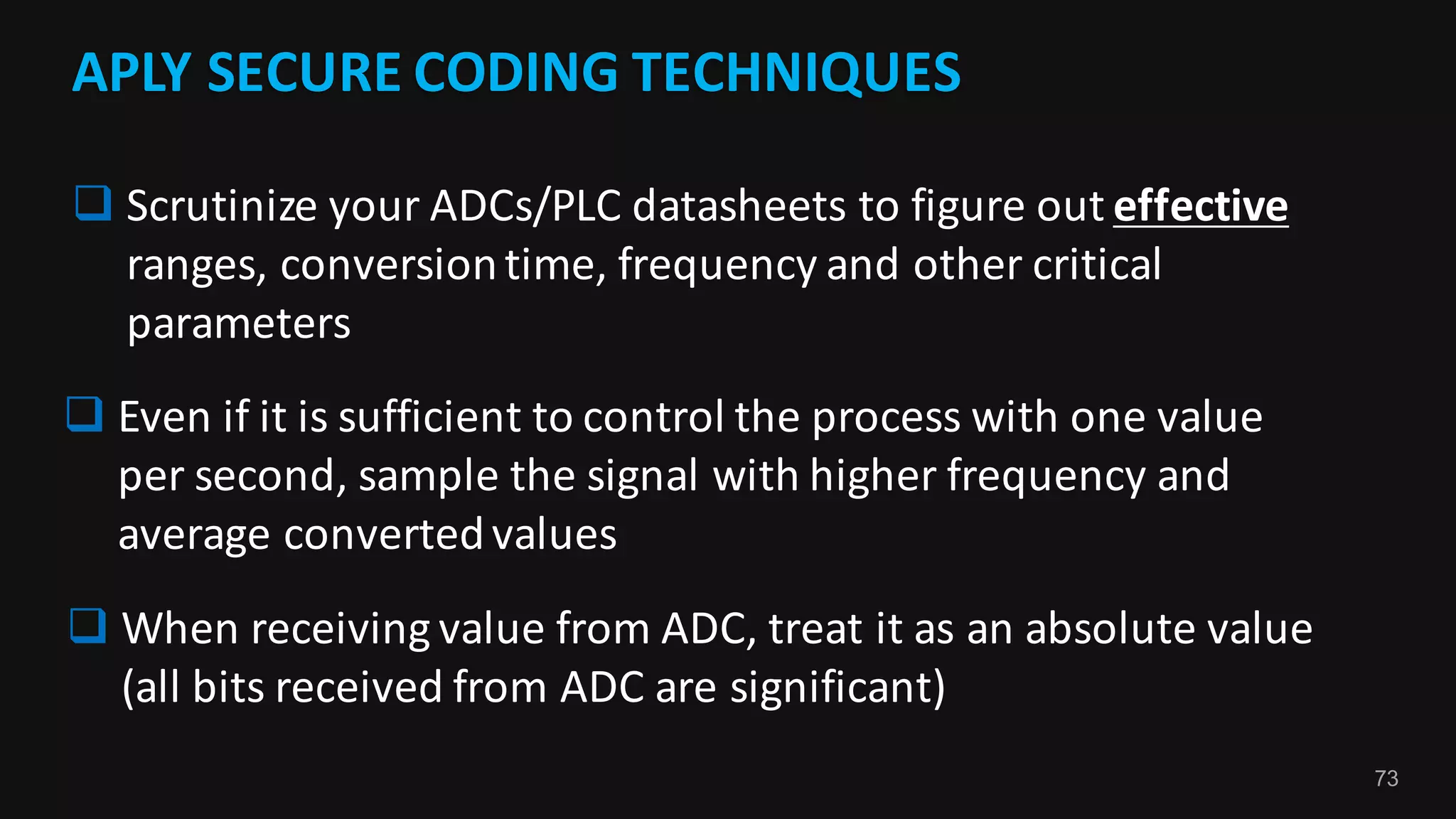 APLY SECURE CODING TECHNIQUES

❑ Scrutinize your ADCs/PLC datasheets to figure out effective ranges, conversion time, frequency and other critical parameters

❑ Even if it is sufficient to control the process with one value per second, sample the signal with higher frequency and average converted values

❑ When receiving value from ADC, treat it as an absolute value (all bits received from ADC are significant)

73